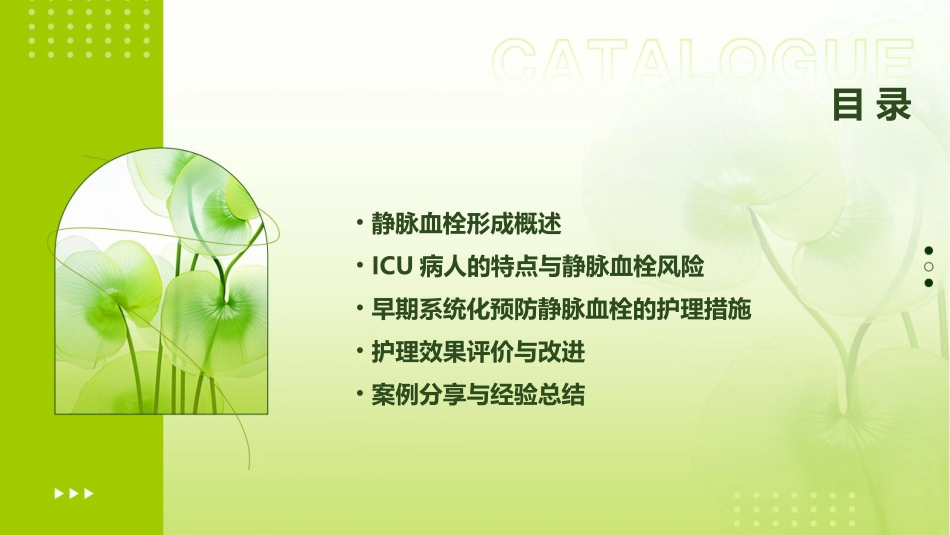 CATALOGUE

目录

• 静脉血栓形成概述
• ICU 病人的特点与静脉血栓风险
• 早期系统化预防静脉血栓的护理措施
• 护理效果评价与改进
• 案例分享与经验总结